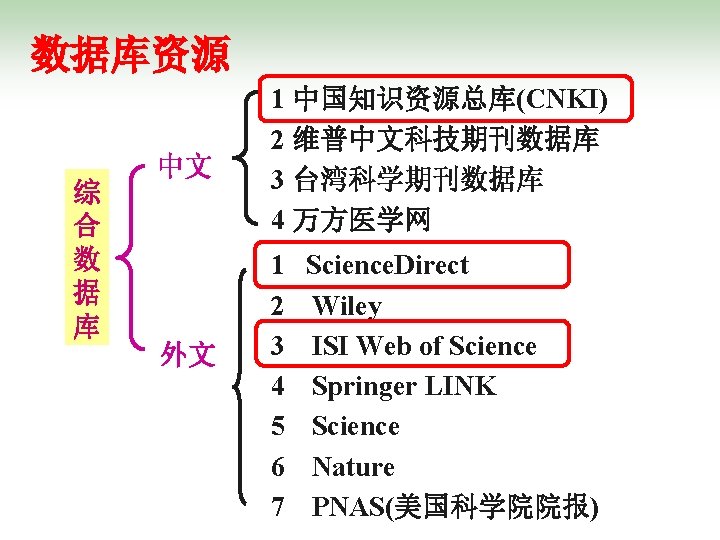 数据库资源

综合数据库

中文

1 中国知识资源总库(CNKI)
2 维普中文科技期刊数据库
3 台湾科学期刊数据库
4 万方医学网

外文

1 ScienceDirect
2 Wiley
3 ISI Web of Science
4 Springer LINK
5 Science
6 Nature
7 PNAS(美国科学院院报)